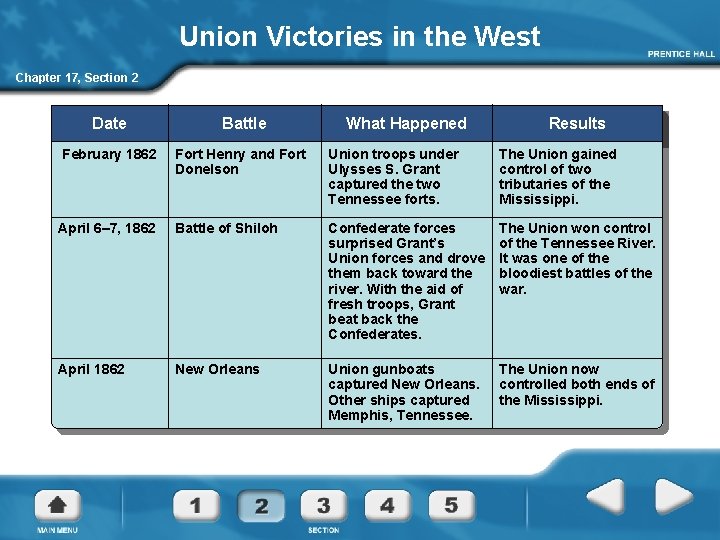 Union Victories in the West

PRENTICE HALL

Chapter 17, Section 2

| Date | Battle | What Happened | Results |
|---|---|---|---|
| February 1862 | Fort Henry and Fort Donelson | Union troops under Ulysses S. Grant captured the two Tennessee forts. | The Union gained control of two tributaries of the Mississippi. |
| April 6–7, 1862 | Battle of Shiloh | Confederate forces surprised Grant's Union forces and drove them back toward the river. With the aid of fresh troops, Grant beat back the Confederates. | The Union won control of the Tennessee River. It was one of the bloodiest battles of the war. |
| April 1862 | New Orleans | Union gunboats captured New Orleans. Other ships captured Memphis, Tennessee. | The Union now controlled both ends of the Mississippi. |

MAIN MENU

1 2 3 4 5

SECTION